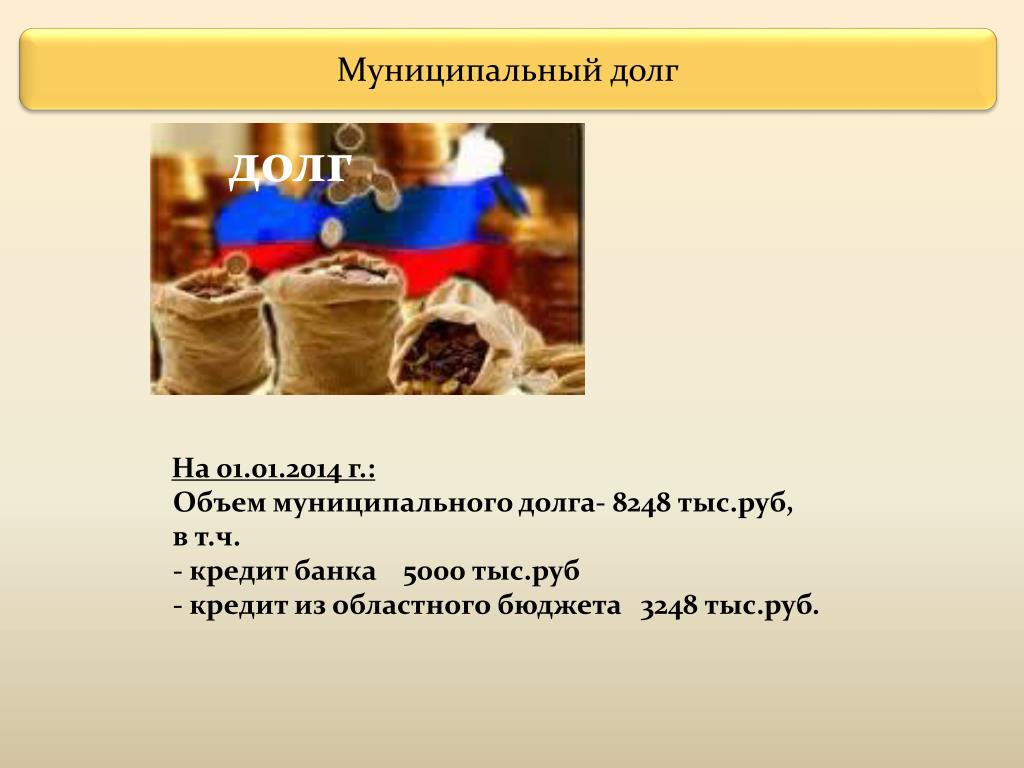 Муниципальный долг

ДОЛГ

На 01.01.2014 г.:
Объем муниципального долга- 8248 тыс.руб,
в т.ч.
- кредит банка 5000 тыс.руб
- кредит из областного бюджета 3248 тыс.руб.